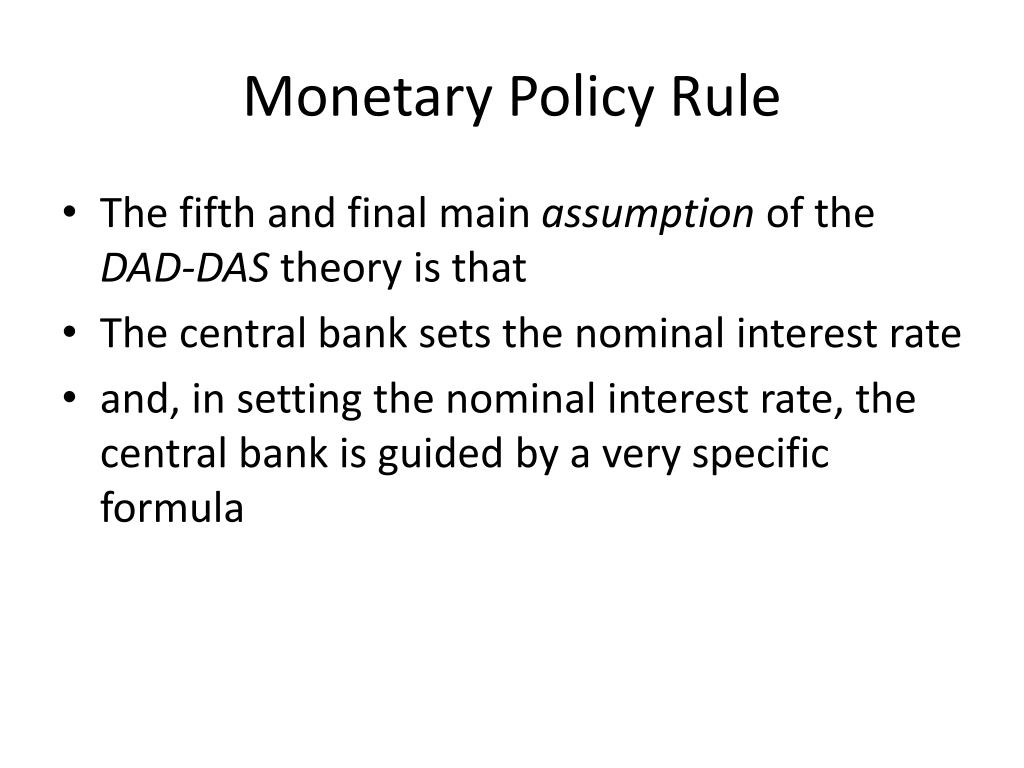 Monetary Policy Rule

• The fifth and final main assumption of the DAD-DAS theory is that
• The central bank sets the nominal interest rate
• and, in setting the nominal interest rate, the central bank is guided by a very specific formula